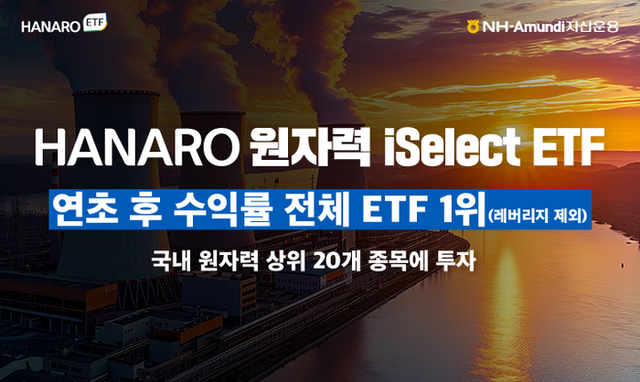 HANARO ETF

NH-Amundi자산운용

HANARO 원자력 iSelect ETF

연초 후 수익률 전체 ETF 1위 (레버리지 제외)

국내 원자력 상위 20개 종목에 투자